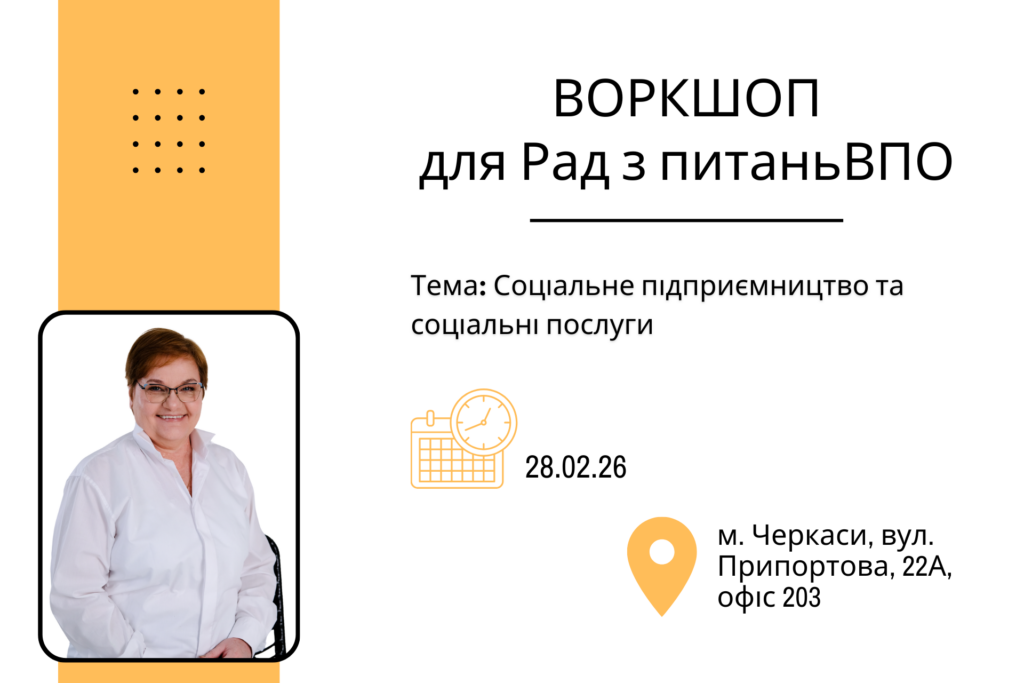 ВОРКШОП
для Рад з питаньВПО

Тема: Соціальне підприємництво та соціальні послуги

28.02.26

м. Черкаси, вул. Припортова, 22А, офіс 203